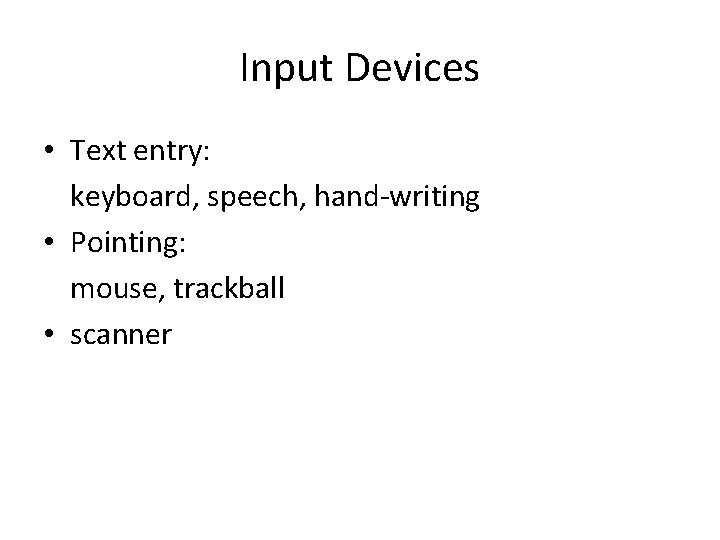 Input Devices

• Text entry:
keyboard, speech, hand-writing
• Pointing:
mouse, trackball
• scanner